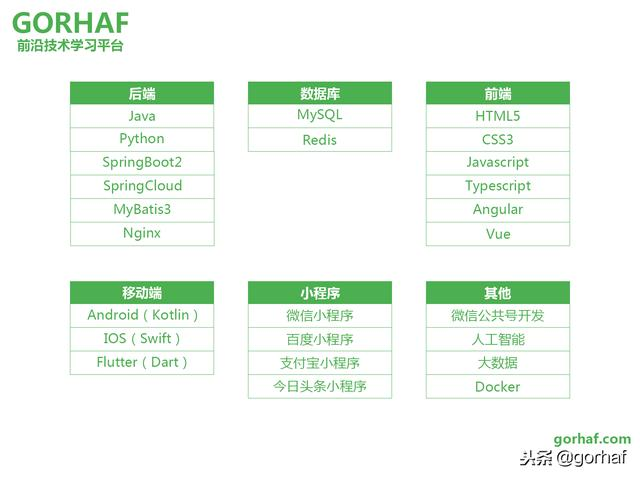 GORHAF
前沿技术学习平台

| 后端 |
|---|
| Java |
| Python |
| SpringBoot2 |
| SpringCloud |
| MyBatis3 |
| Nginx |

| 数据库 |
|---|
| MySQL |
| Redis |

| 前端 |
|---|
| HTML5 |
| CSS3 |
| Javascript |
| Typescript |
| Angular |
| Vue |

| 移动端 |
|---|
| Android（Kotlin） |
| IOS（Swift） |
| Flutter（Dart） |

| 小程序 |
|---|
| 微信小程序 |
| 百度小程序 |
| 支付宝小程序 |
| 今日头条小程序 |

| 其他 |
|---|
| 微信公共号开发 |
| 人工智能 |
| 大数据 |
| Docker |

gorhaf.com
头条 @gorhaf